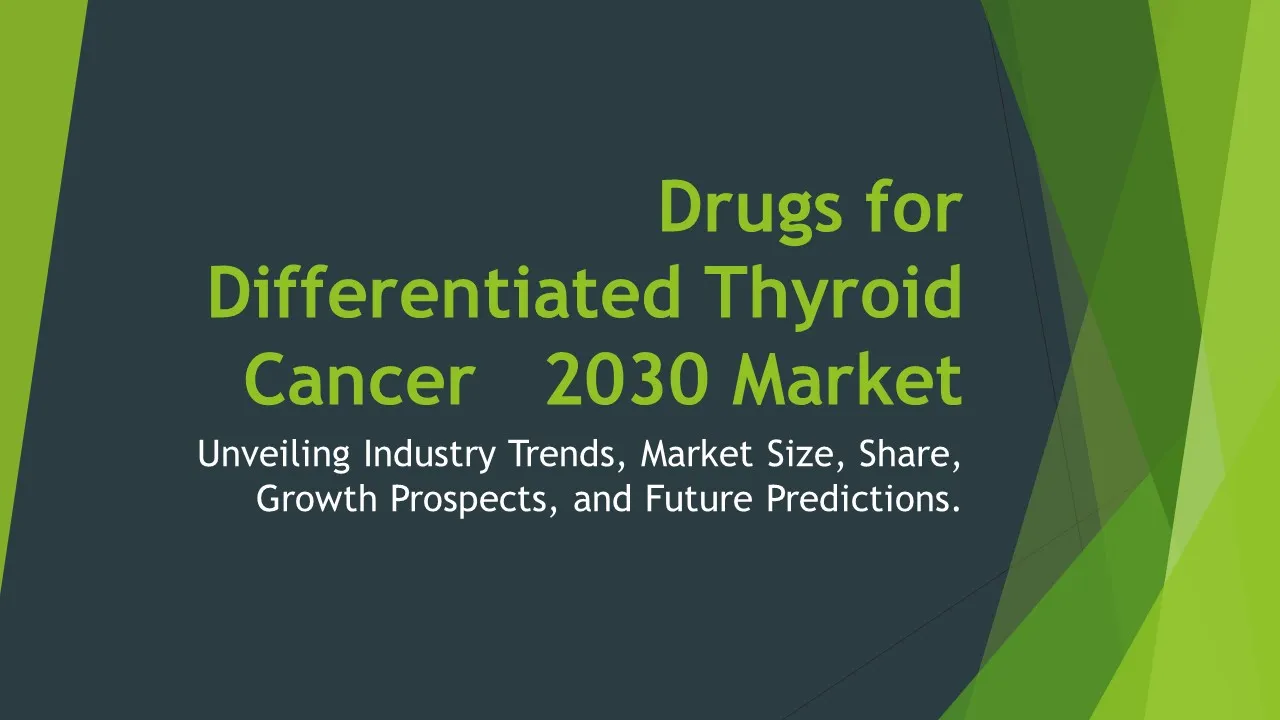 Drugs for Differentiated Thyroid Cancer 2030 Market

Unveiling Industry Trends, Market Size, Share, Growth Prospects, and Future Predictions.